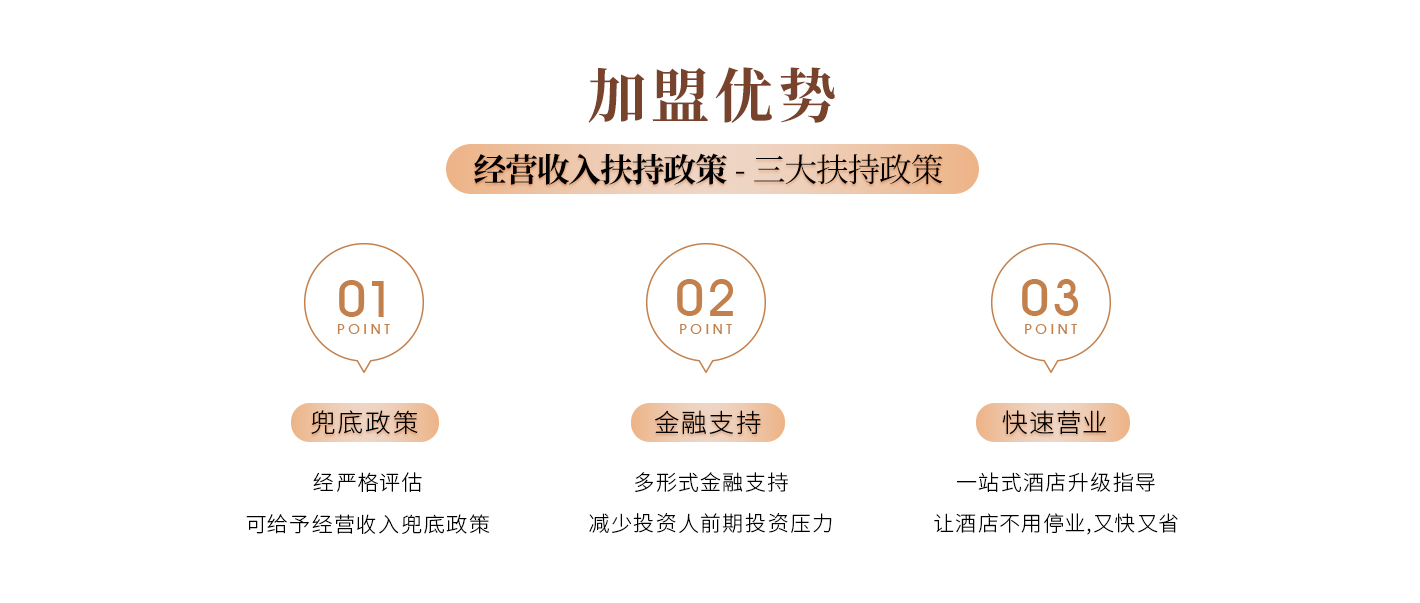 加盟优势

经营收入扶持政策 - 三大扶持政策

01
POINT

兜底政策

经严格评估
可给予经营收入兜底政策

02
POINT

金融支持

多形式金融支持
减少投资人前期投资压力

03
POINT

快速营业

一站式酒店升级指导
让酒店不用停业,又快又省